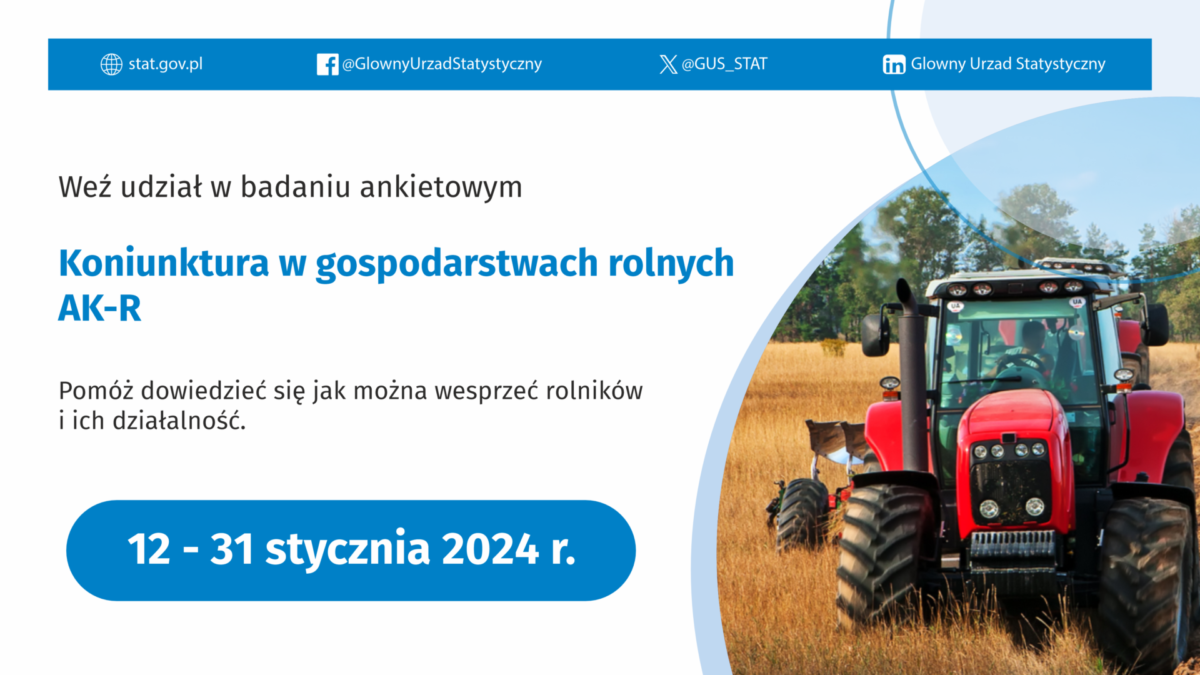 stat.gov.pl @GlownyUrzadStatystyczny @GUS_STAT Glowny Urzad Statystyczny

Weź udział w badaniu ankietowym

Koniunktura w gospodarstwach rolnych AK-R

Pomóż dowiedzieć się jak można wesprzeć rolników i ich działalność.

12 - 31 stycznia 2024 r.